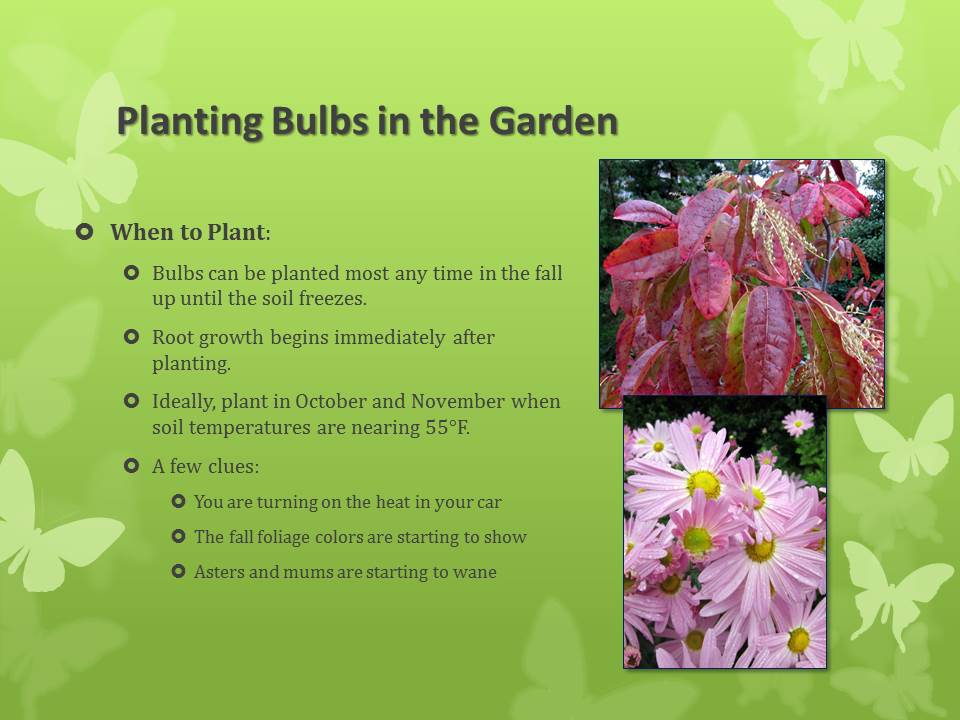 Planting Bulbs in the Garden

When to Plant:

Bulbs can be planted most any time in the fall up until the soil freezes.

Root growth begins immediately after planting.

Ideally, plant in October and November when soil temperatures are nearing 55°F.

A few clues:

You are turning on the heat in your car

The fall foliage colors are starting to show

Asters and mums are starting to wane